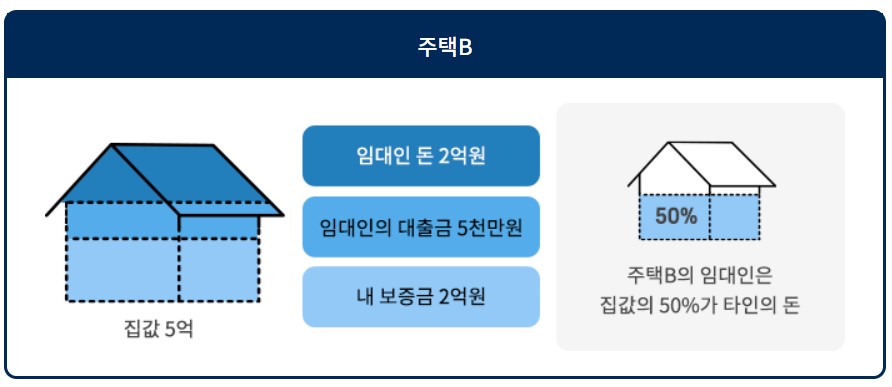 주택B

집값 5억

임대인 돈 2억원

임대인의 대출금 5천만원

내 보증금 2억원

50%

주택B의 임대인은
집값의 50%가 타인의 돈